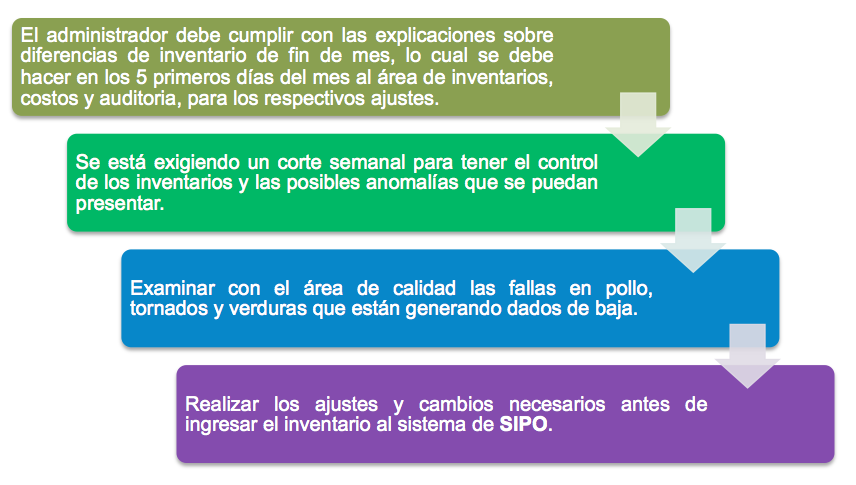 El administrador debe cumplir con las explicaciones sobre diferencias de inventario de fin de mes, lo cual se debe hacer en los 5 primeros días del mes al área de inventarios, costos y auditoria, para los respectivos ajustes.

Se está exigiendo un corte semanal para tener el control de los inventarios y las posibles anomalías que se puedan presentar.

Examinar con el área de calidad las fallas en pollo, tornados y verduras que están generando dados de baja.

Realizar los ajustes y cambios necesarios antes de ingresar el inventario al sistema de SIPO.